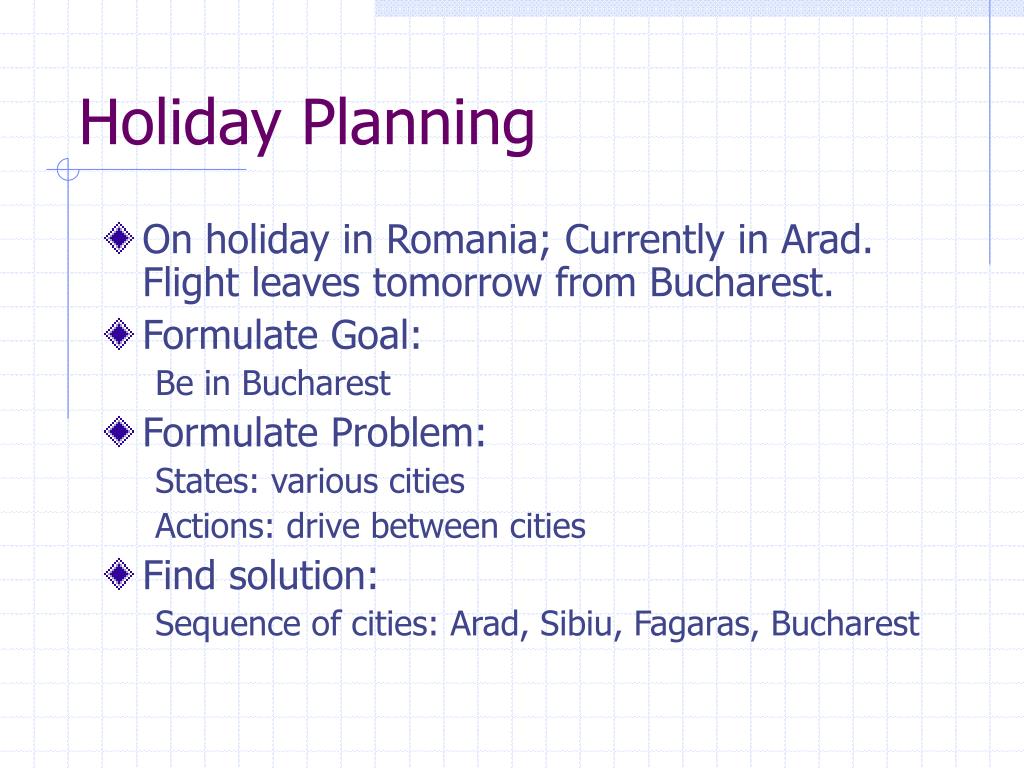 Holiday Planning

On holiday in Romania; Currently in Arad. Flight leaves tomorrow from Bucharest.

Formulate Goal:

Be in Bucharest

Formulate Problem:

States: various cities

Actions: drive between cities

Find solution:

Sequence of cities: Arad, Sibiu, Fagaras, Bucharest